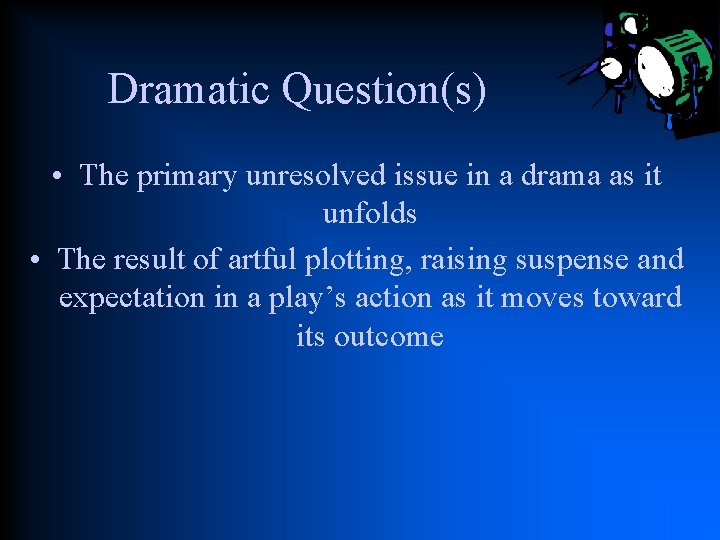 Dramatic Question(s)

• The primary unresolved issue in a drama as it unfolds

• The result of artful plotting, raising suspense and expectation in a play’s action as it moves toward its outcome